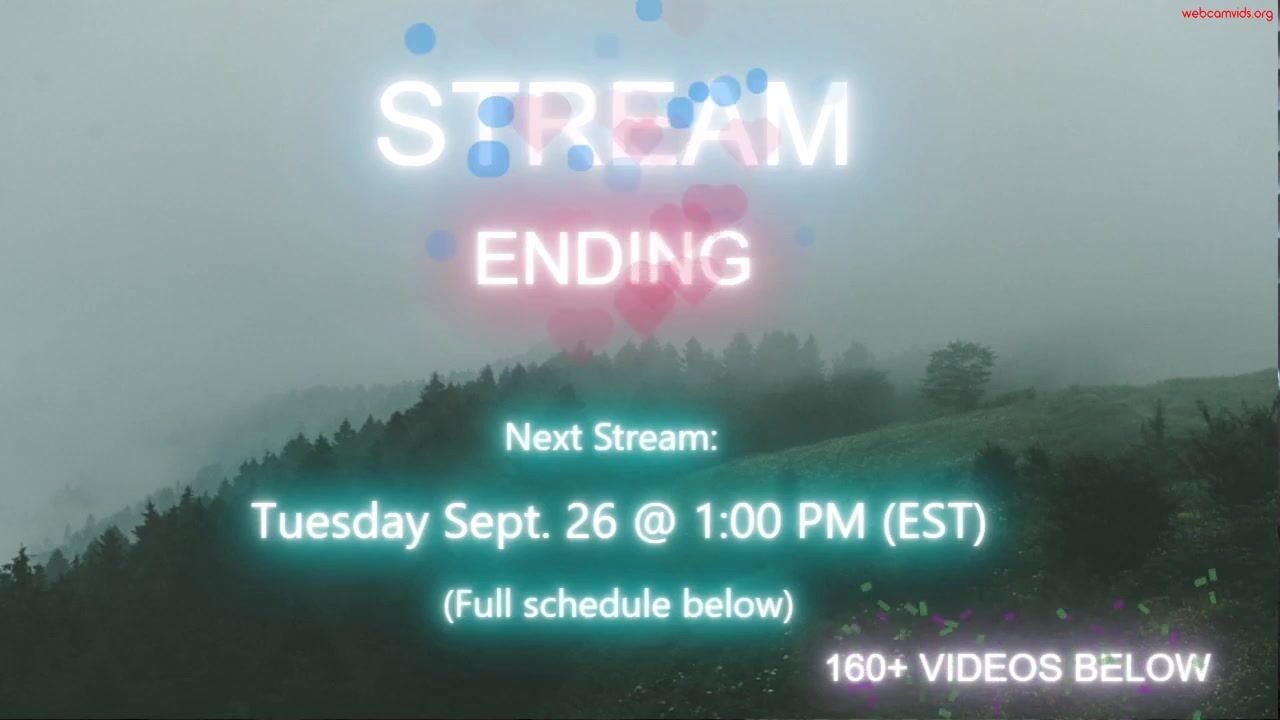 webcamvids.org

STREAM

ENDING

Next Stream:

Tuesday Sept. 26 @ 1:00 PM (EST)

(Full schedule below)

160+ VIDEOS BELOW